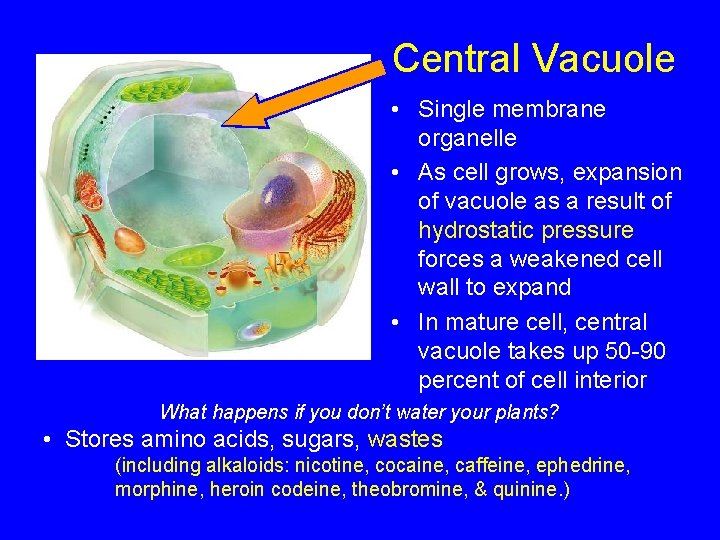 Central Vacuole

• Single membrane organelle
• As cell grows, expansion of vacuole as a result of hydrostatic pressure forces a weakened cell wall to expand
• In mature cell, central vacuole takes up 50-90 percent of cell interior

What happens if you don't water your plants?

• Stores amino acids, sugars, wastes
(including alkaloids: nicotine, cocaine, caffeine, ephedrine, morphine, heroin codeine, theobromine, & quinine.)